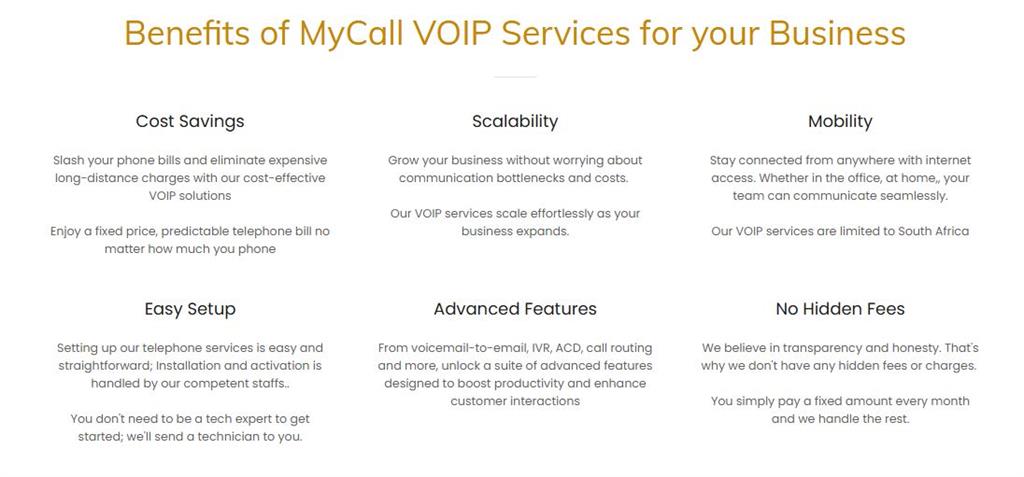 Benefits of MyCall VOIP Services for your Business

Cost Savings

Slash your phone bills and eliminate expensive long-distance charges with our cost-effective VOIP solutions

Enjoy a fixed price, predictable telephone bill no matter how much you phone

Scalability

Grow your business without worrying about communication bottlenecks and costs.

Our VOIP services scale effortlessly as your business expands.

Mobility

Stay connected from anywhere with internet access. Whether in the office, at home,, your team can communicate seamlessly.

Our VOIP services are limited to South Africa

Easy Setup

Setting up our telephone services is easy and straightforward; Installation and activation is handled by our competent staffs..

You don't need to be a tech expert to get started; we'll send a technician to you.

Advanced Features

From voicemail-to-email, IVR, ACD, call routing and more, unlock a suite of advanced features designed to boost productivity and enhance customer interactions

No Hidden Fees

We believe in transparency and honesty. That's why we don't have any hidden fees or charges.

You simply pay a fixed amount every month and we handle the rest.